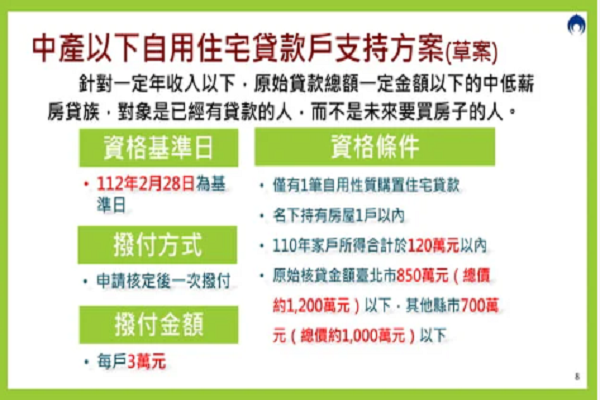 中產以下自用住宅貸款戶支持方案(草案)

針對一定年收入以下，原始貸款總額一定金額以下的中低薪房貸族，對象是已經有貸款的人，而不是未來要買房子的人。

資格基準日

• 112年2月28日為基準日

撥付方式

• 申請核定後一次撥付

撥付金額

• 每戶3萬元

資格條件

• 僅有1筆自用性質購置住宅貸款

• 名下持有房屋1戶以內

• 110年家戶所得合計於120萬元以內

• 原始核貸金額臺北市850萬元（總價約1,200萬元）以下，其他縣市700萬元（總價約1,000萬元）以下

8